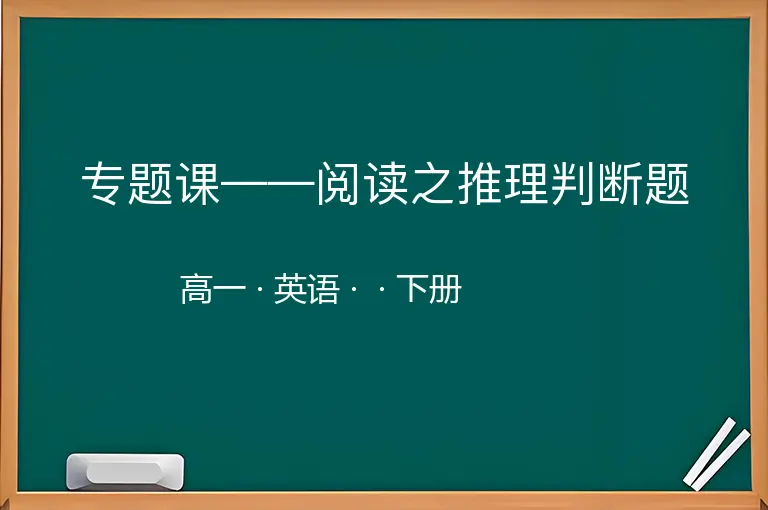 专题课——阅读之推理判断题

高一 · 英语 · · 下册